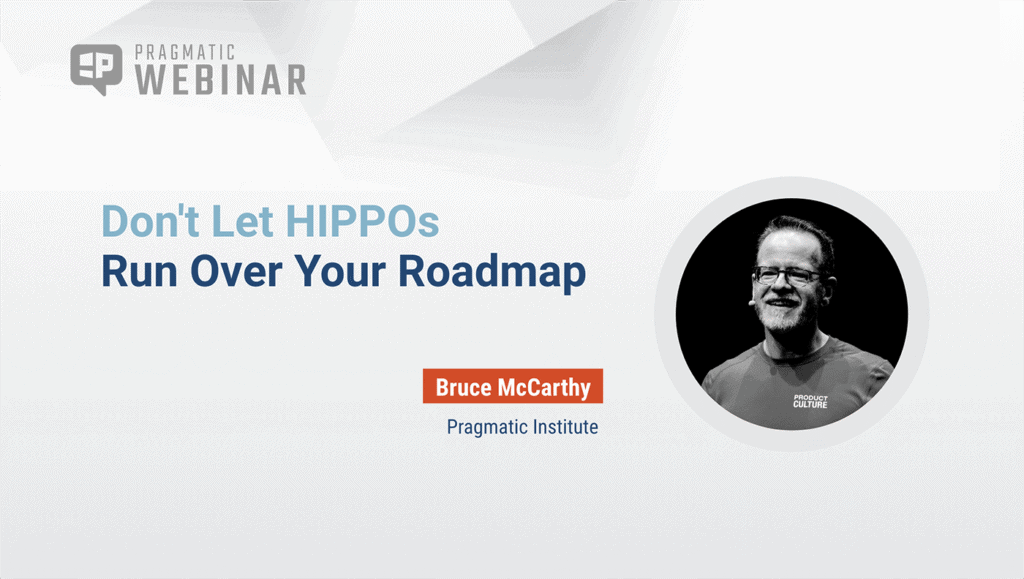 PRAGMATIC
WEBINAR

Don't Let HIPPOs
Run Over Your Roadmap

Bruce McCarthy
Pragmatic Institute

PRODUCT
CULTURE